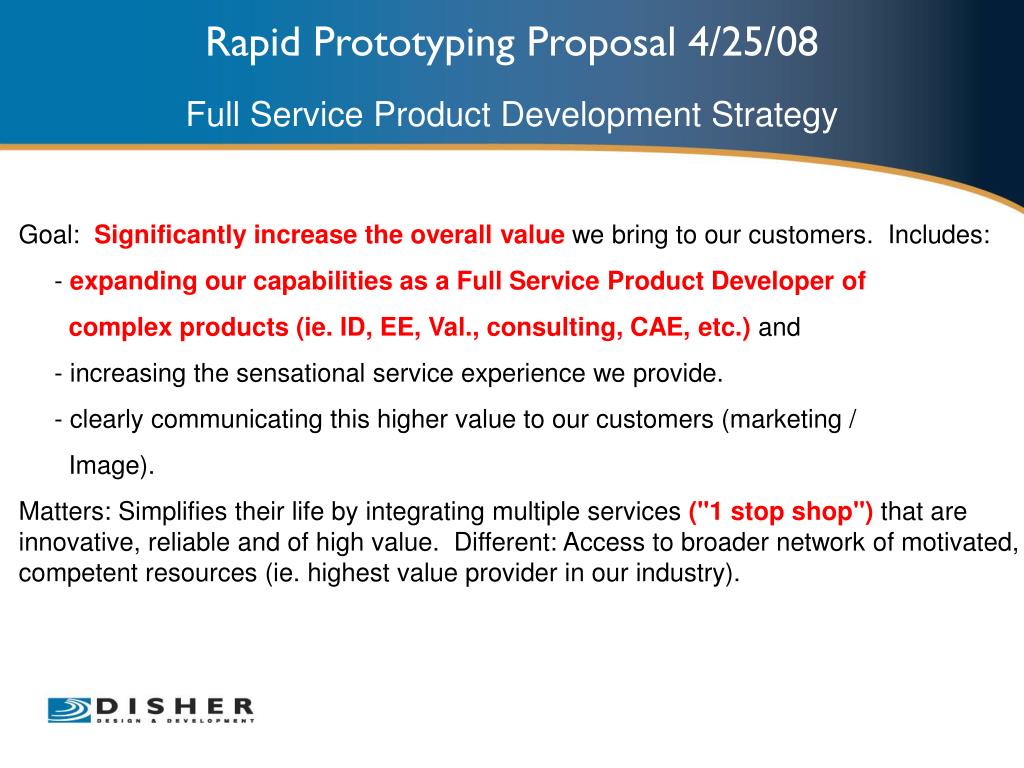 Rapid Prototyping Proposal 4/25/08

Full Service Product Development Strategy

Goal: Significantly increase the overall value we bring to our customers. Includes:

- expanding our capabilities as a Full Service Product Developer of complex products (ie. ID, EE, Val., consulting, CAE, etc.) and

- increasing the sensational service experience we provide.

- clearly communicating this higher value to our customers (marketing / Image).

Matters: Simplifies their life by integrating multiple services ("1 stop shop") that are innovative, reliable and of high value. Different: Access to broader network of motivated, competent resources (ie. highest value provider in our industry).

DISHER
DESIGN & DEVELOPMENT